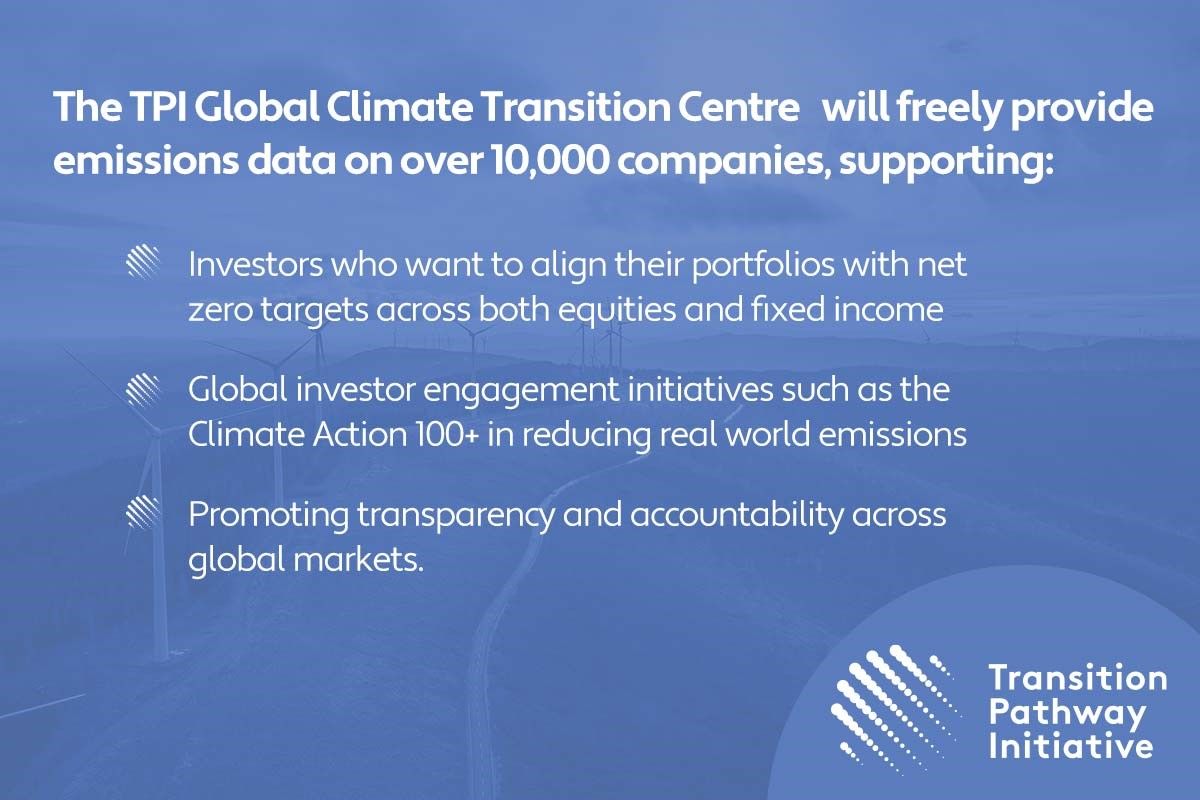 The TPI Global Climate Transition Centre will freely provide emissions data on over 10,000 companies, supporting:

Investors who want to align their portfolios with net zero targets across both equities and fixed income

Global investor engagement initiatives such as the Climate Action 100+ in reducing real world emissions

Promoting transparency and accountability across global markets.

Transition Pathway Initiative